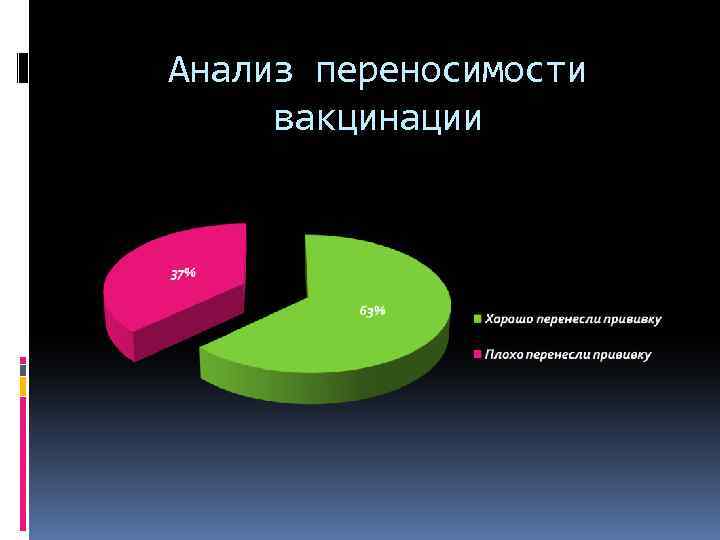 Анализ переносимости вакцинации

37%

63%

Хорошо перенесли прививку

Плохо перенесли прививку